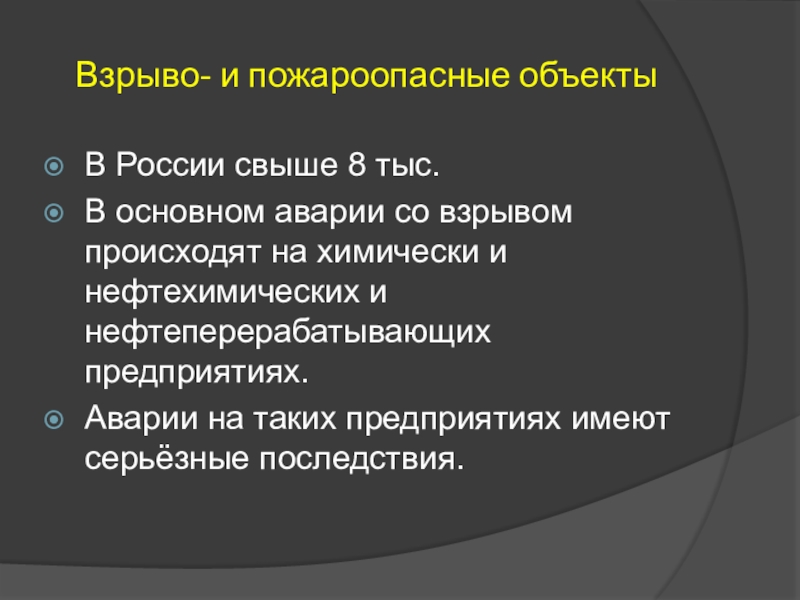 Взрыво- и пожароопасные объекты

В России свыше 8 тыс.

В основном аварии со взрывом происходят на химически и нефтехимических и нефтеперерабатывающих предприятиях.

Аварии на таких предприятиях имеют серьёзные последствия.